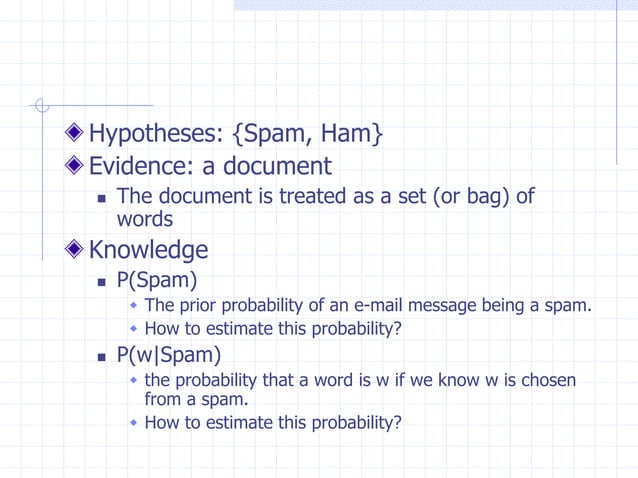 Hypotheses: {Spam, Ham}

Evidence: a document

The document is treated as a set (or bag) of words

Knowledge

P(Spam)

The prior probability of an e-mail message being a spam.

How to estimate this probability?

P(w|Spam)

the probability that a word is w if we know w is chosen from a spam.

How to estimate this probability?